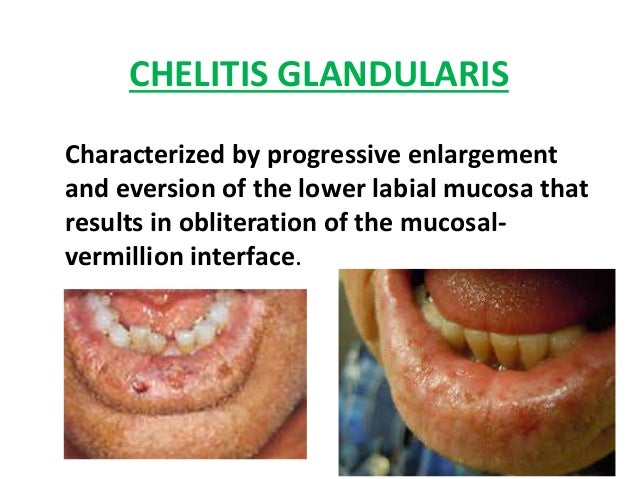 CHELITIS GLANDULARIS

Characterized by progressive enlargement and eversion of the lower labial mucosa that results in obliteration of the mucosal-vermillion interface.